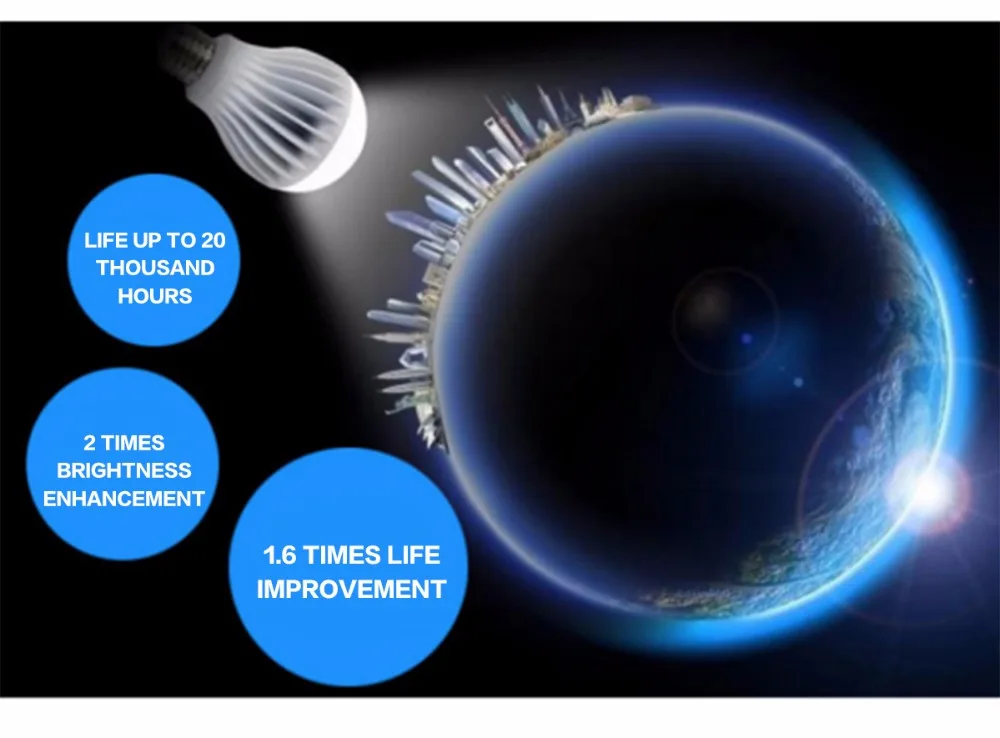 LIFE UP TO 20 THOUSAND HOURS

2 TIMES BRIGHTNESS ENHANCEMENT

1.6 TIMES LIFE IMPROVEMENT